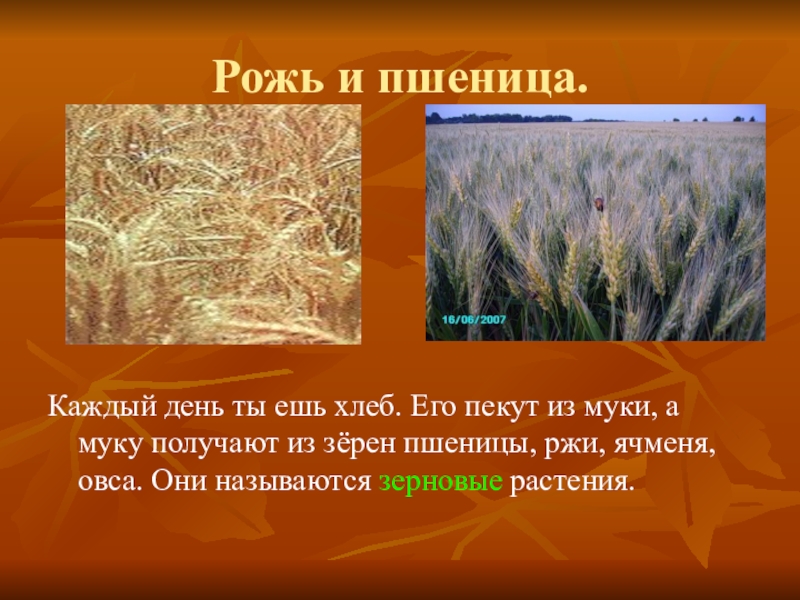 Рожь и пшеница.

16/06/2007

Каждый день ты ешь хлеб. Его пекут из муки, а муку получают из зёрен пшеницы, ржи, ячменя, овса. Они называются зерновые растения.